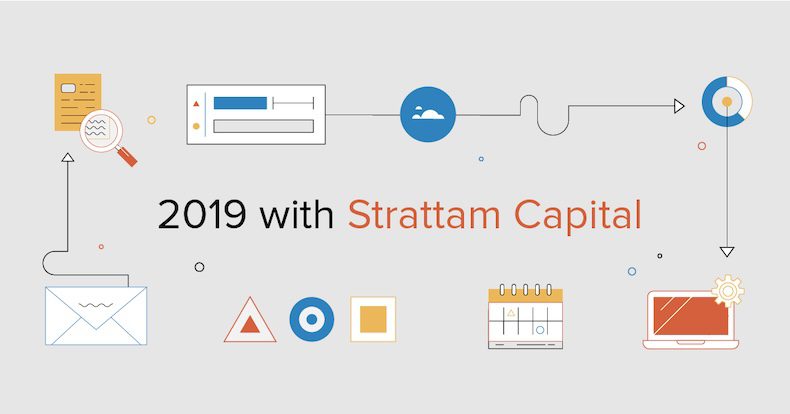 2019 with Strattam Capital